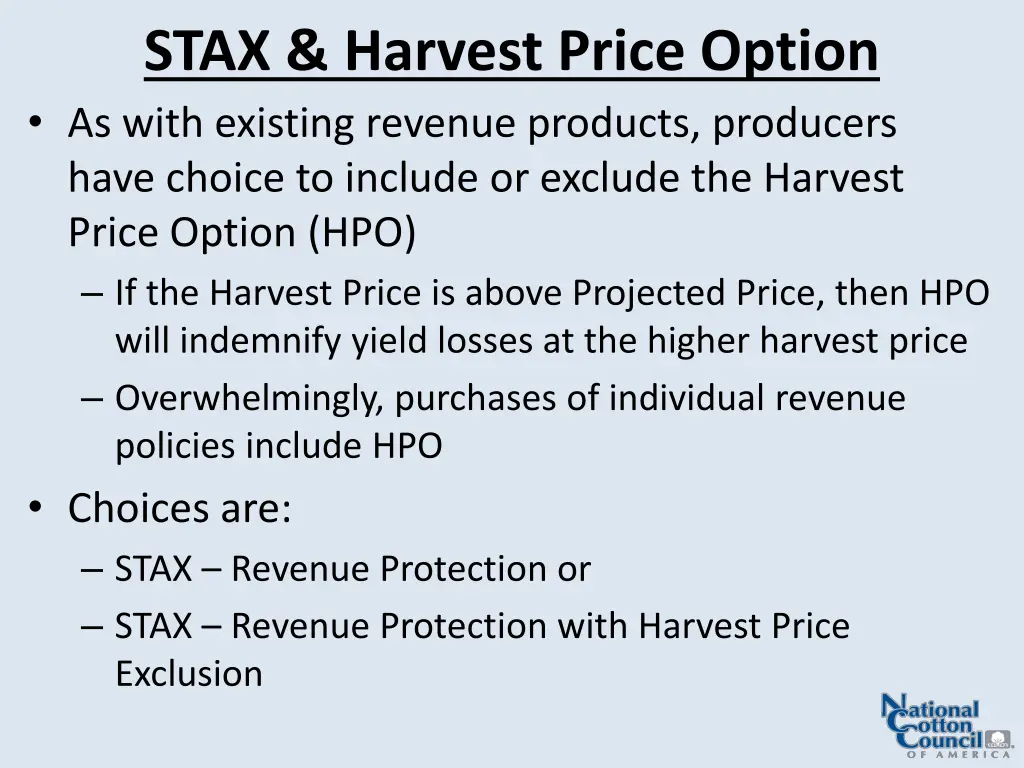 STAX & Harvest Price Option

• As with existing revenue products, producers have choice to include or exclude the Harvest Price Option (HPO)
– If the Harvest Price is above Projected Price, then HPO will indemnify yield losses at the higher harvest price
– Overwhelmingly, purchases of individual revenue policies include HPO

• Choices are:
– STAX – Revenue Protection or
– STAX – Revenue Protection with Harvest Price Exclusion

National Cotton Council OF AMERICA